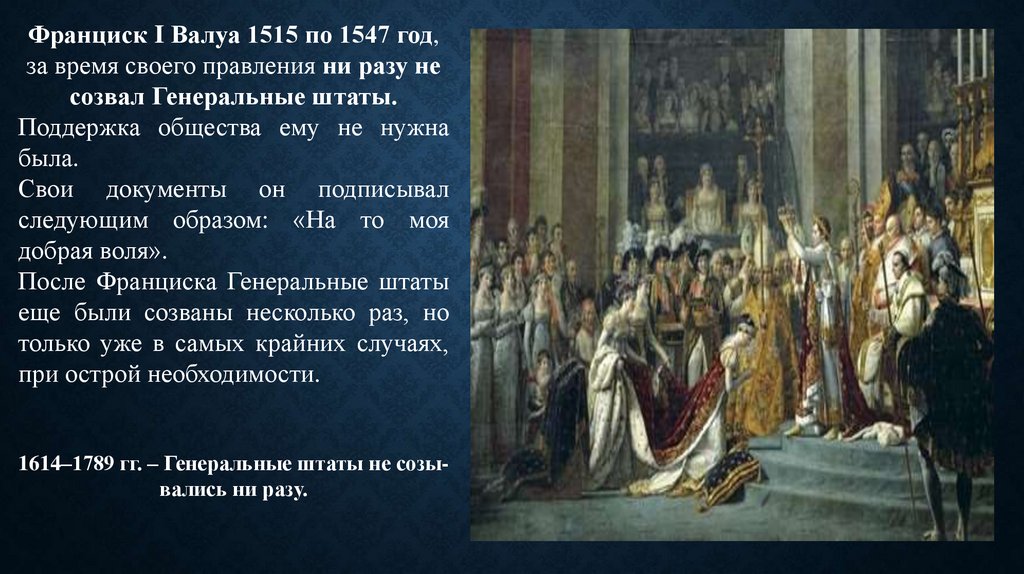 Франциск I Валуа 1515 по 1547 год, за время своего правления ни разу не созвал Генеральные штаты.

Поддержка общества ему не нужна была.

Свои документы он подписывал следующим образом: «На то моя добрая воля».

После Франциска Генеральные штаты еще были созваны несколько раз, но только уже в самых крайних случаях, при острой необходимости.

1614–1789 гг. – Генеральные штаты не созывались ни разу.